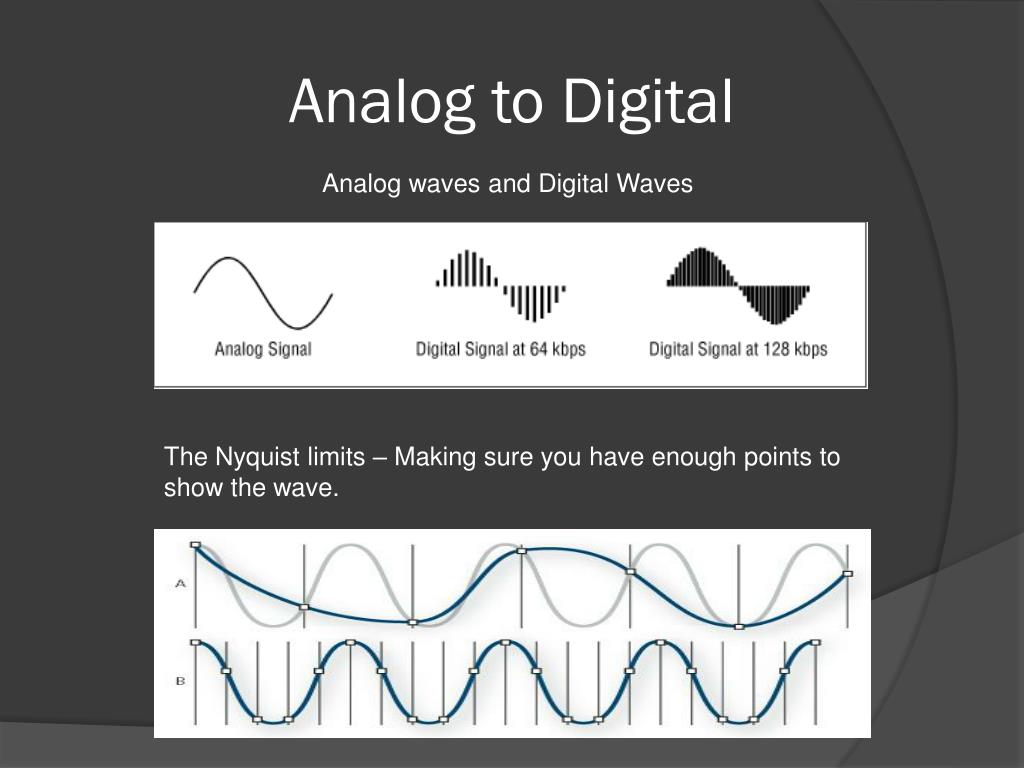 Analog to Digital

Analog waves and Digital Waves

Analog Signal

Digital Signal at 64 kbps

Digital Signal at 128 kbps

The Nyquist limits – Making sure you have enough points to show the wave.

A

B